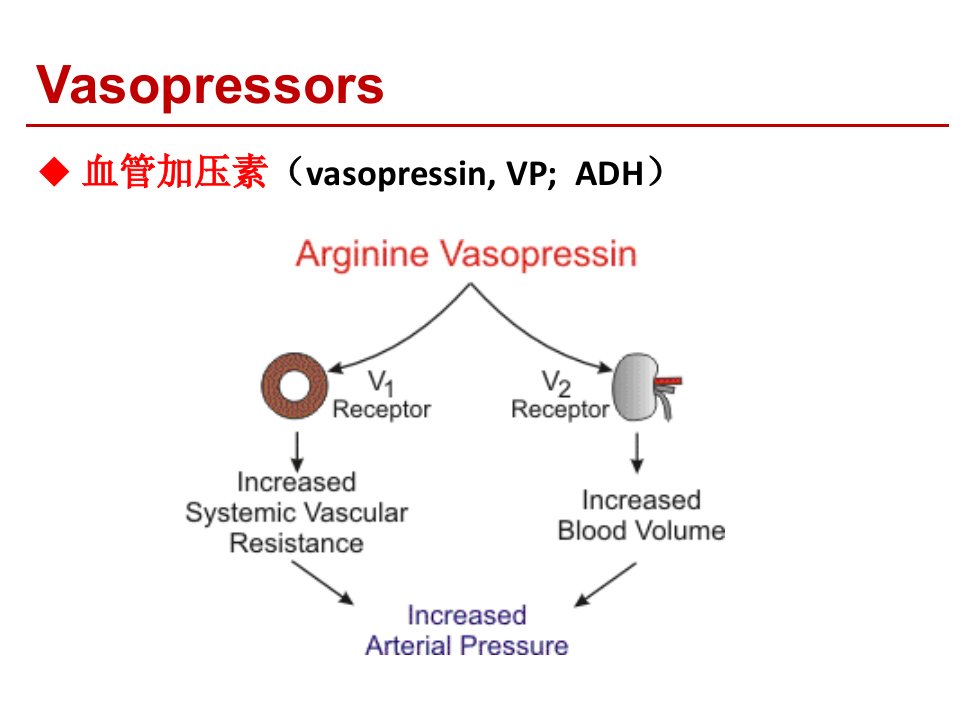 Vasopressors

◆ 血管加压素（vasopressin, VP; ADH）

Arginine Vasopressin

$V_1$ Receptor

$V_2$ Receptor

Increased Systemic Vascular Resistance

Increased Blood Volume

Increased Arterial Pressure